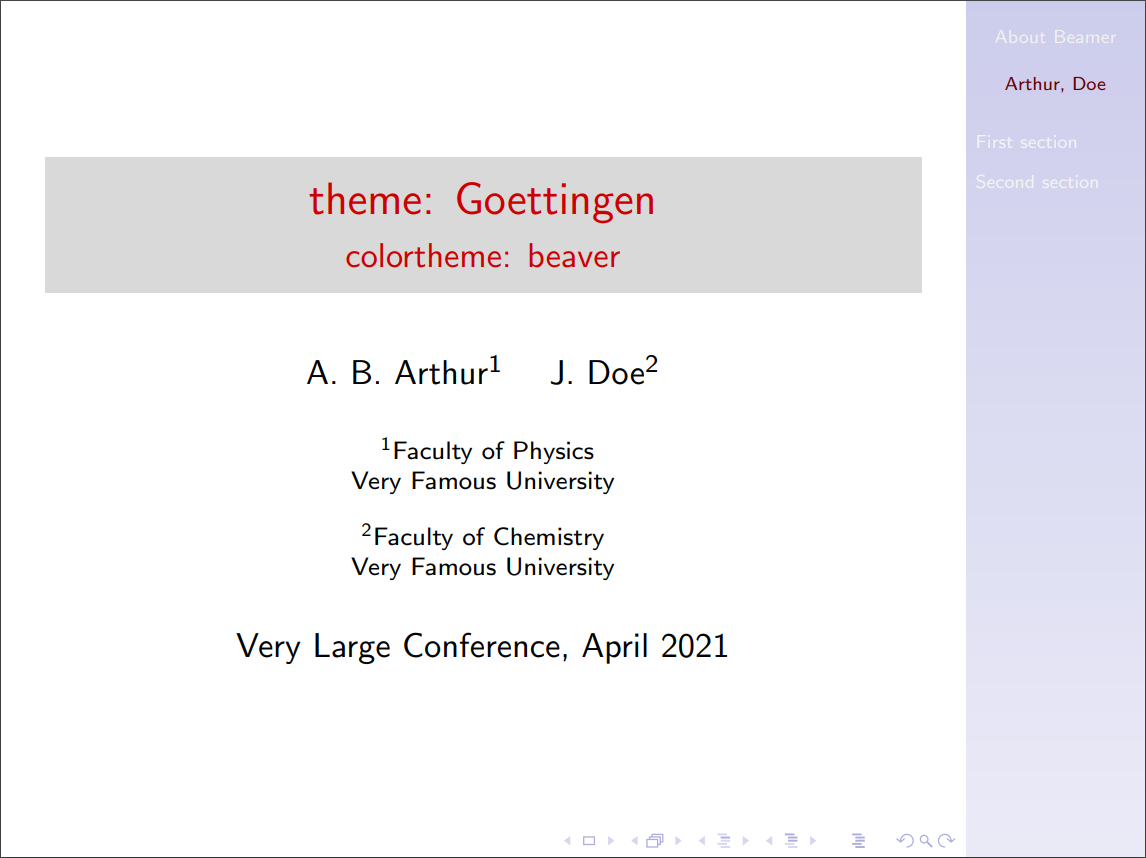 theme: Goettingen
colortheme: beaver

A. B. Arthur$^1$ J. Doe$^2$

$^1$Faculty of Physics
Very Famous University

$^2$Faculty of Chemistry
Very Famous University

Very Large Conference, April 2021

About Beamer

Arthur, Doe

First section

Second section